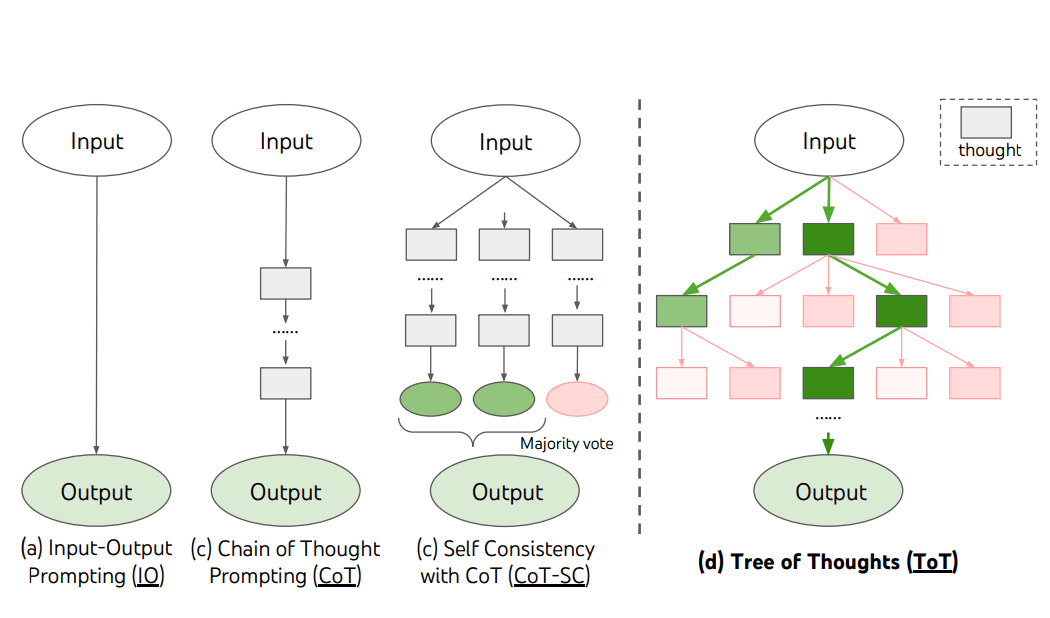 Input

Output

(a) Input-Output Prompting (IO)

Input

......

Output

(c) Chain of Thought Prompting (CoT)

Input

......

......

......

Majority vote

Output

(c) Self Consistency with CoT (CoT-SC)

thought

Input

......

Output

(d) Tree of Thoughts (ToT)